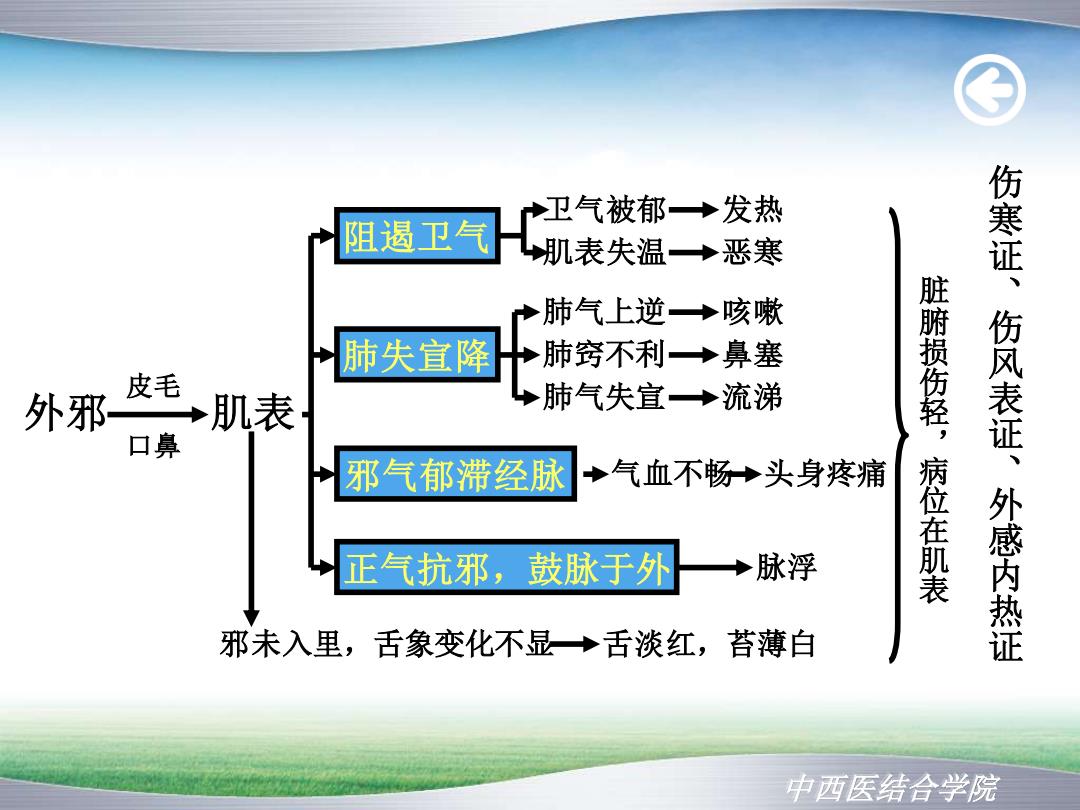 外邪 皮毛 口鼻 肌表

阻遏卫气
卫气被郁 发热
肌表失温 恶寒

肺失宣降
肺气上逆 咳嗽
肺窍不利 鼻塞
肺气失宣 流涕

邪气郁滞经脉 气血不畅 头身疼痛

正气抗邪，鼓脉于外 脉浮

邪未入里，舌象变化不显 舌淡红，苔薄白

脏腑损伤轻，病位在肌表

伤寒证、伤风表证、外感内热证

中西医结合学院